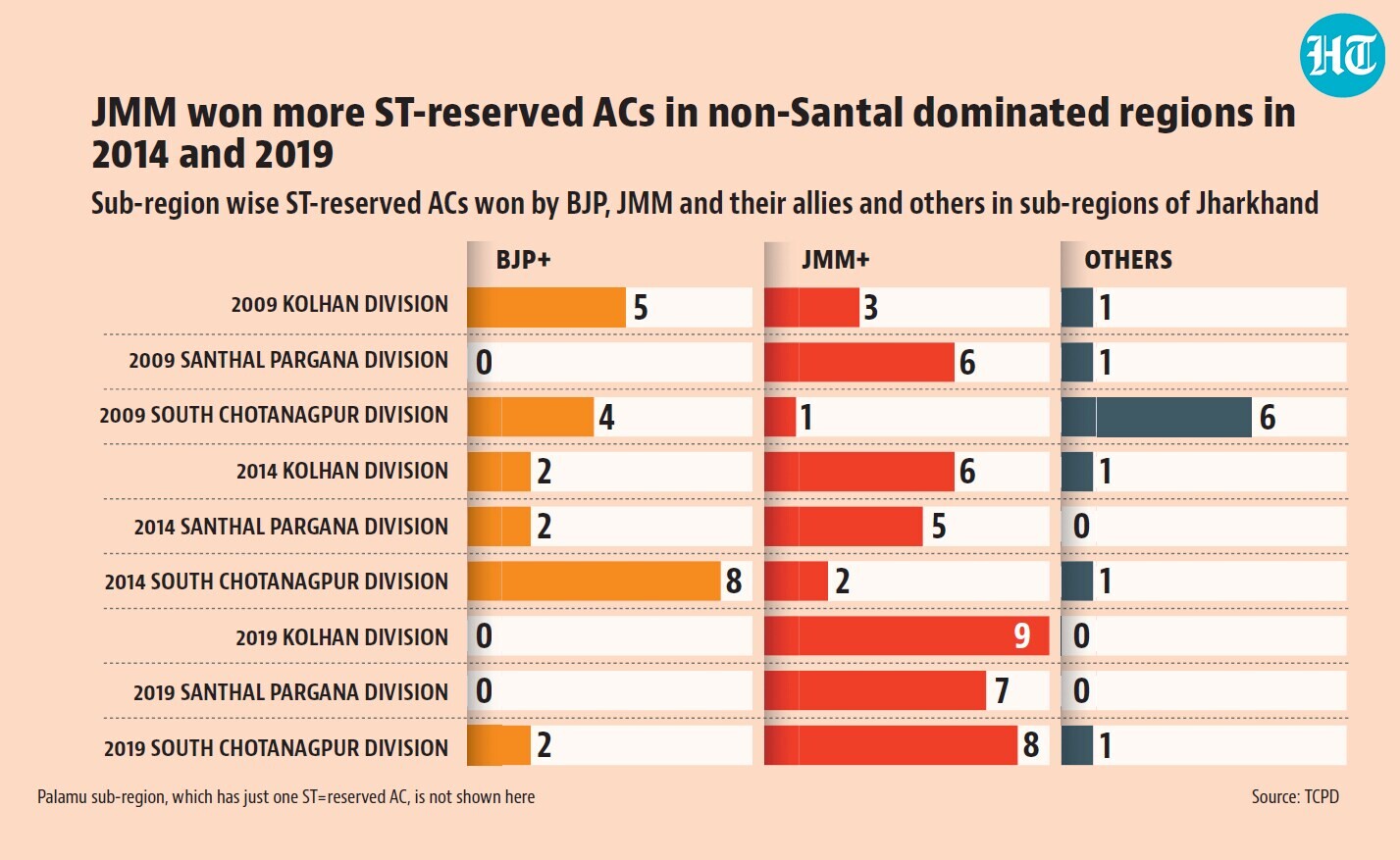 HT

JMM won more ST-reserved ACs in non-Santal dominated regions in 2014 and 2019

Sub-region wise ST-reserved ACs won by BJP, JMM and their allies and others in sub-regions of Jharkhand

| | BJP+ | JMM+ | OTHERS |
|---|---|---|---|
| 2009 KOLHAN DIVISION | 5 | 3 | 1 |
| 2009 SANTHAL PARGANA DIVISION | 0 | 6 | 1 |
| 2009 SOUTH CHOTANAGPUR DIVISION | 4 | 1 | 6 |
| 2014 KOLHAN DIVISION | 2 | 6 | 1 |
| 2014 SANTHAL PARGANA DIVISION | 2 | 5 | 0 |
| 2014 SOUTH CHOTANAGPUR DIVISION | 8 | 2 | 1 |
| 2019 KOLHAN DIVISION | 0 | 9 | 0 |
| 2019 SANTHAL PARGANA DIVISION | 0 | 7 | 0 |
| 2019 SOUTH CHOTANAGPUR DIVISION | 2 | 8 | 1 |

Palamu sub-region, which has just one ST=reserved AC, is not shown here

Source: TCPD